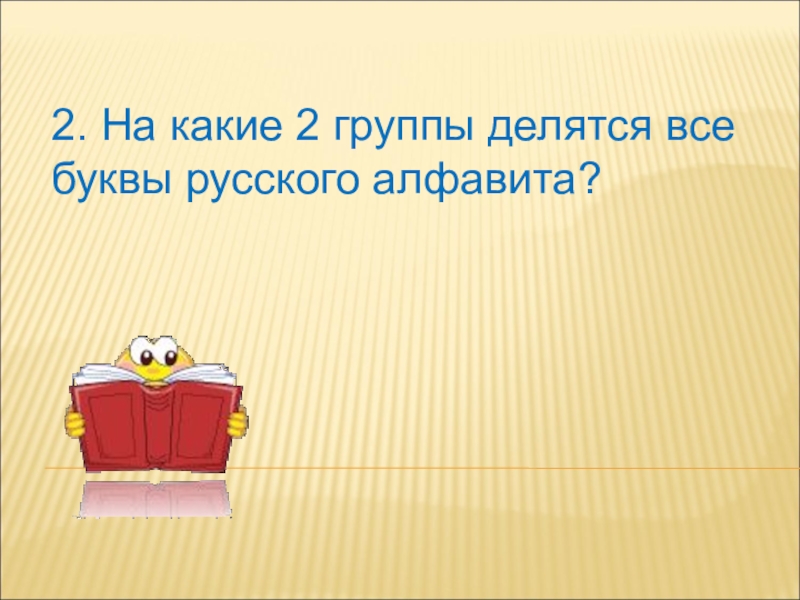 2. На какие 2 группы делятся все буквы русского алфавита?